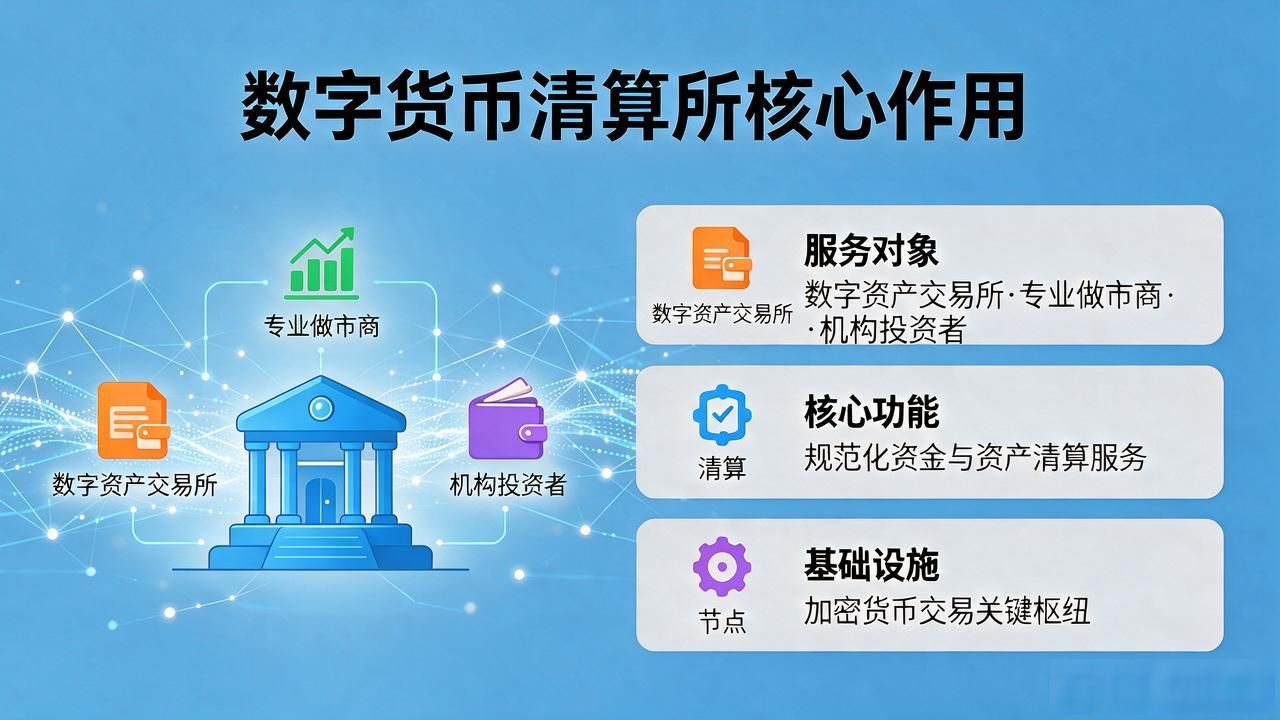 数字货币清算所核心作用

专业做市商

数字资产交易所

机构投资者

数字资产交易所

服务对象

数字资产交易所·专业做市商··机构投资者

清算

核心功能

规范化资金与资产清算服务

节点

基础设施

加密货币交易关键枢纽